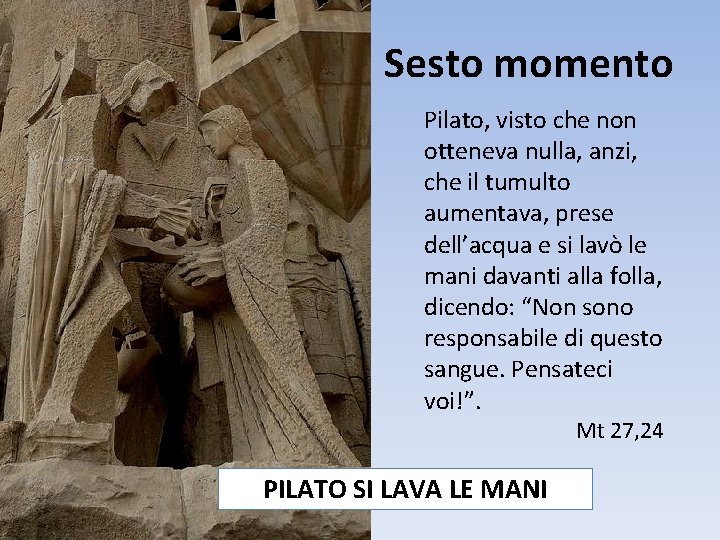 Sesto momento

Pilato, visto che non otteneva nulla, anzi, che il tumulto aumentava, prese dell’acqua e si lavò le mani davanti alla folla, dicendo: “Non sono responsabile di questo sangue. Pensateci voi!”.

Mt 27,24

PILATO SI LAVA LE MANI